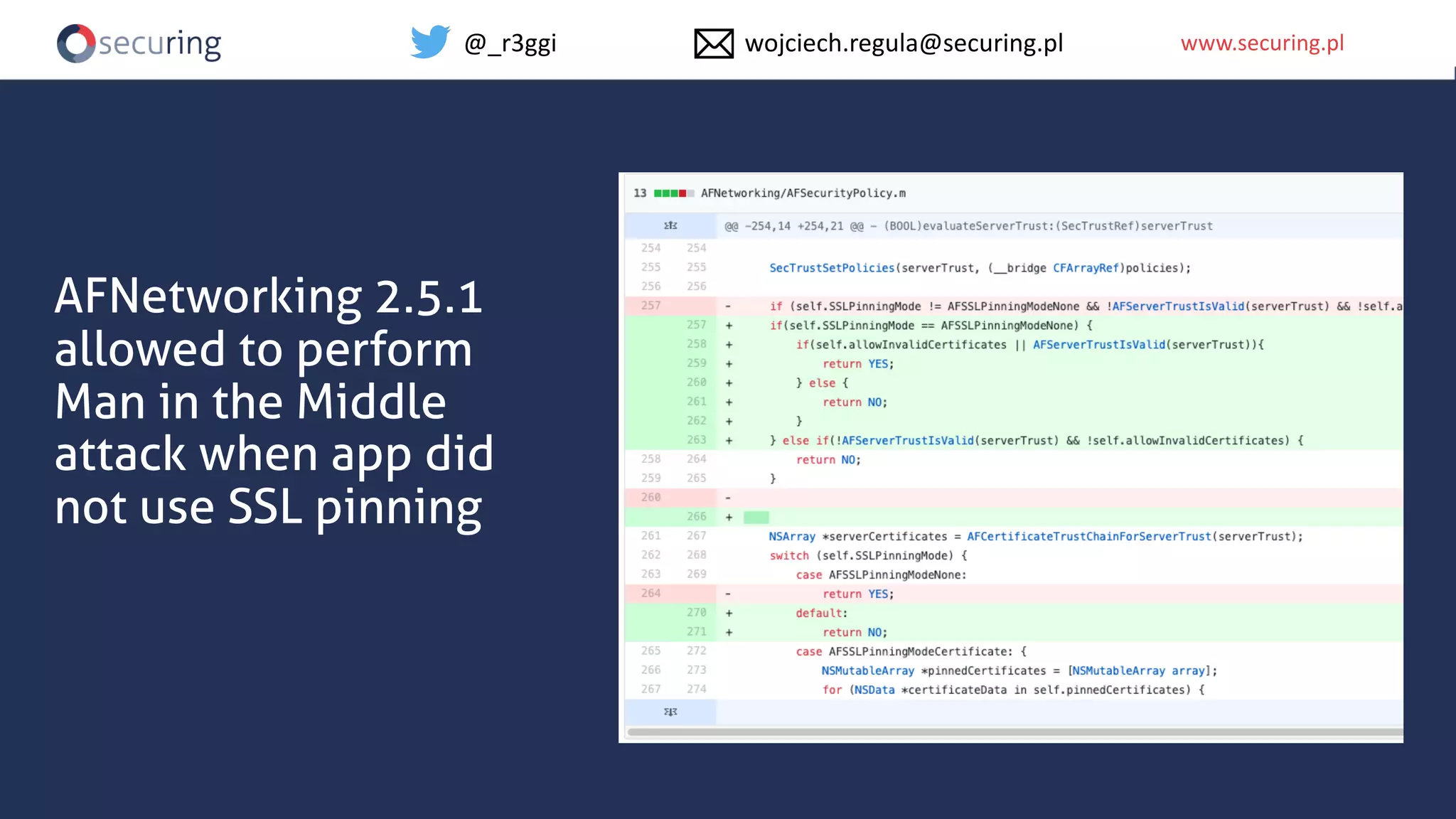 securing @_r3ggi wojciech.regula@securing.pl www.securing.pl

AFNetworking 2.5.1 allowed to perform Man in the Middle attack when app did not use SSL pinning

13 AFNetworking/AFSecurityPolicy.m

@@ -254,14 +254,21 @@ - (BOOL)evaluateServerTrust:(SecTrustRef)serverTrust

254 254
255 255 SecTrustSetPolicies(serverTrust, (__bridge CFArrayRef)policies);
256 256
257 - if (self.SSLPinningMode != AFSSLPinningModeNone && !AFServerTrustIsValid(serverTrust) && !self.a
257 + if(self.SSLPinningMode == AFSSLPinningModeNone) {
258 + if(self.allowInvalidCertificates || AFServerTrustIsValid(serverTrust)){
259 + return YES;
260 + } else {
261 + return NO;
262 + }
263 + } else if(!AFServerTrustIsValid(serverTrust) && !self.allowInvalidCertificates) {
258 264 return NO;
259 265 }
260 -
266 +
261 267 NSArray *serverCertificates = AFCertificateTrustChainForServerTrust(serverTrust);
262 268 switch (self.SSLPinningMode) {
263 269 case AFSSLPinningModeNone:
264 - return YES;
270 + default:
271 + return NO;
265 272 case AFSSLPinningModeCertificate: {
266 273 NSMutableArray *pinnedCertificates = [NSMutableArray array];
267 274 for (NSData *certificateData in self.pinnedCertificates) {